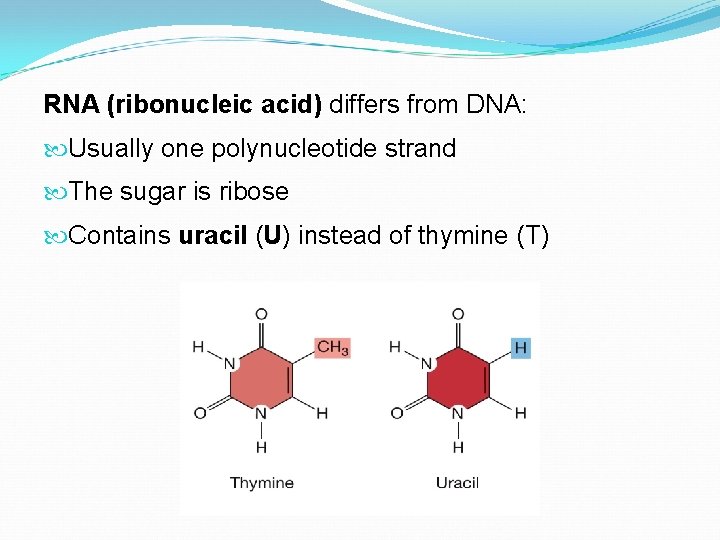 RNA (ribonucleic acid) differs from DNA:

Usually one polynucleotide strand

The sugar is ribose

Contains uracil (U) instead of thymine (T)

O
H
N
$CH_3$
O
N
H
H

Thymine

O
H
N
H
O
N
H
H

Uracil